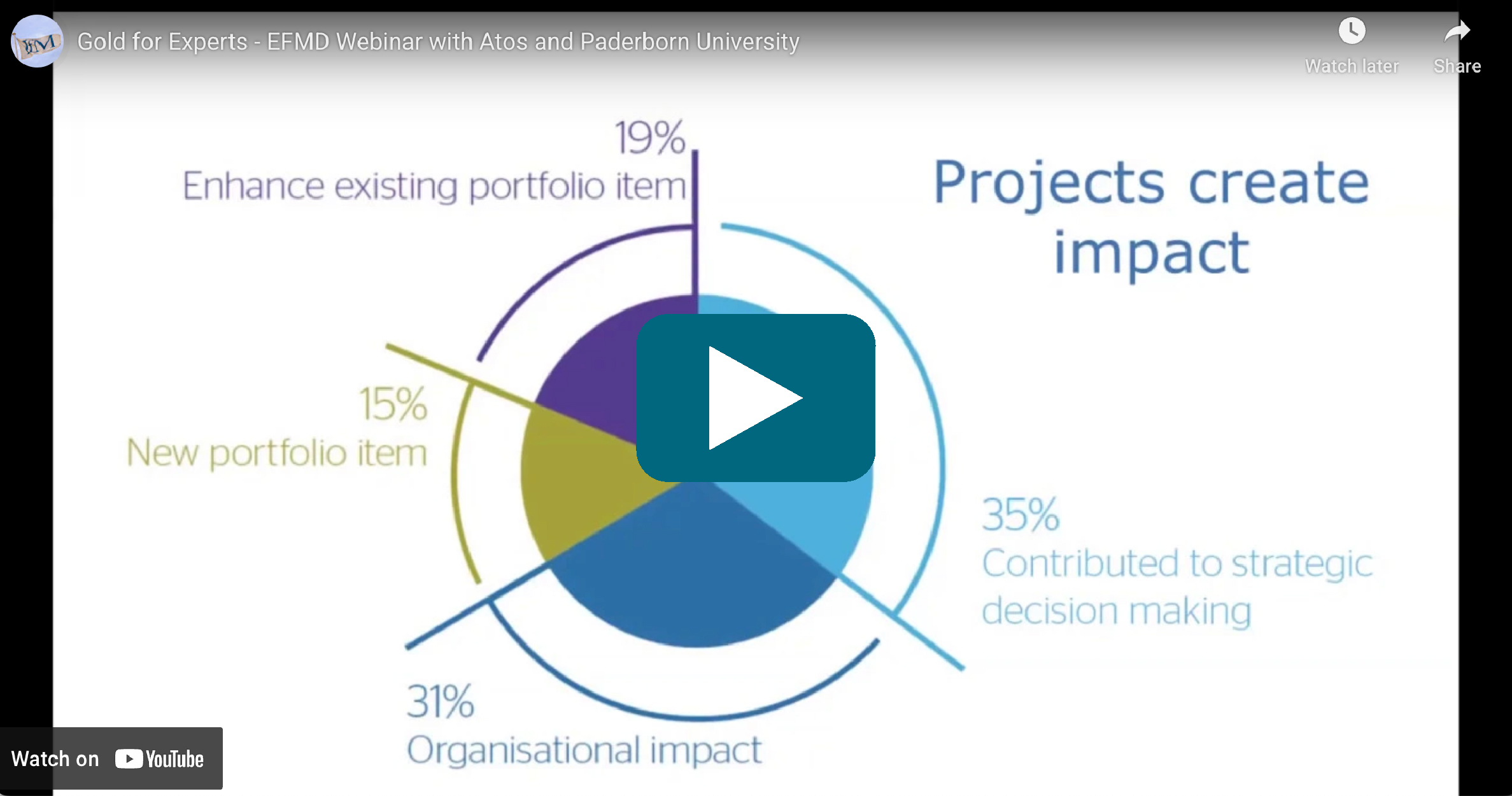 Gold for Experts - EFMD Webinar with Atos and Paderborn University

Watch later

Share

19%
Enhance existing portfolio item

Projects create impact

15%
New portfolio item

35%
Contributed to strategic decision making

31%
Organisational impact

Watch on YouTube